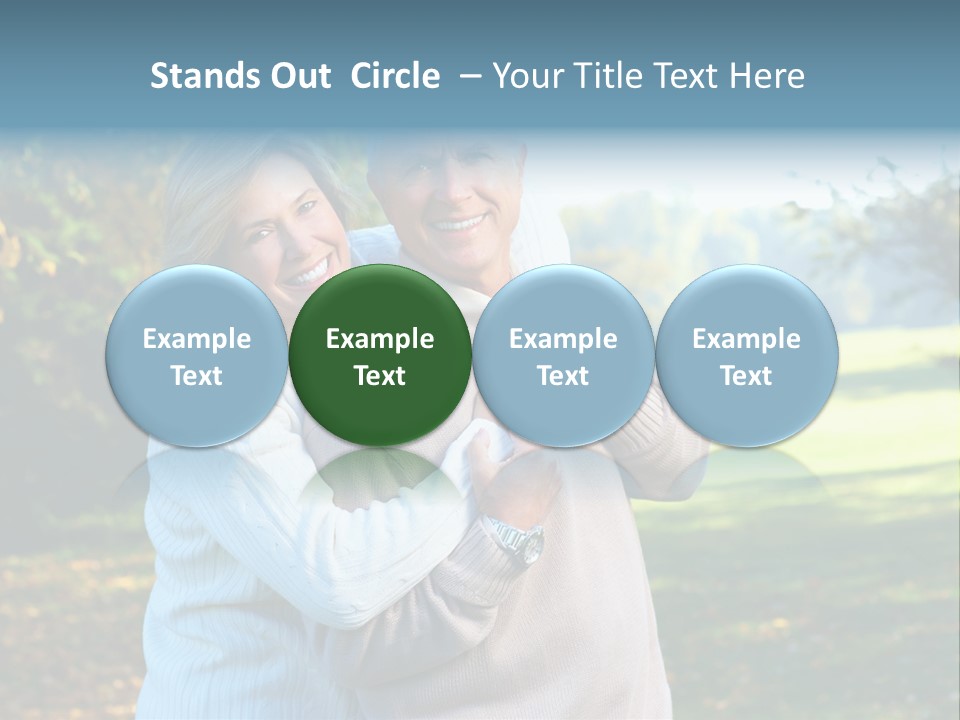 Stands Out Circle – Your Title Text Here

Example Text

Example Text

Example Text

Example Text